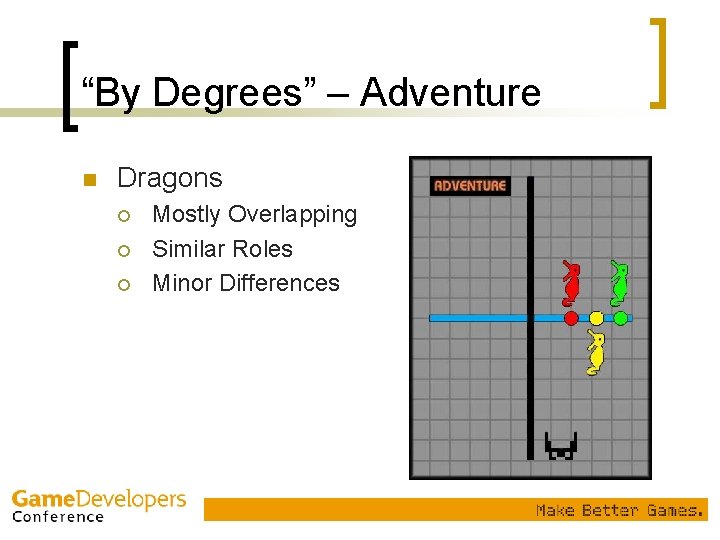 “By Degrees” – Adventure

Dragons
Mostly Overlapping
Similar Roles
Minor Differences

ADVENTURE

GameDevelopers Conference

Make Better Games.